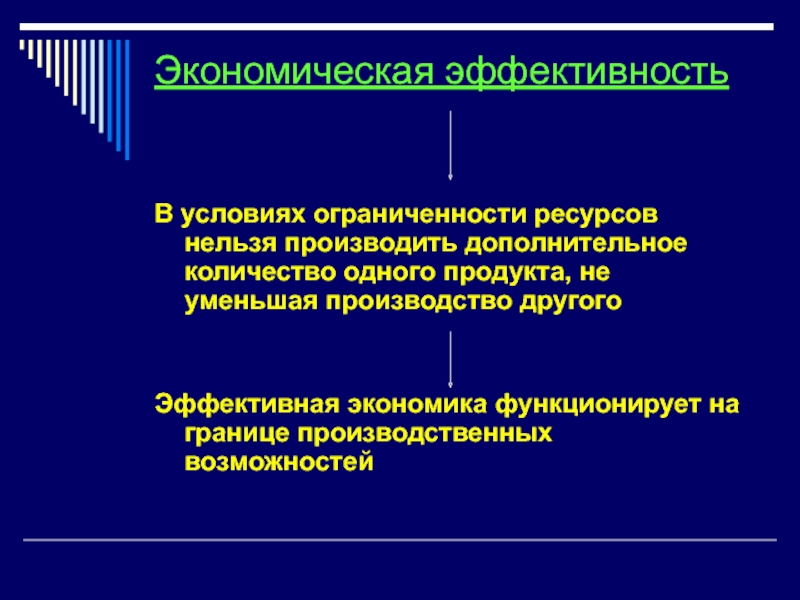 Экономическая эффективность

В условиях ограниченности ресурсов нельзя производить дополнительное количество одного продукта, не уменьшая производство другого

Эффективная экономика функционирует на границе производственных возможностей